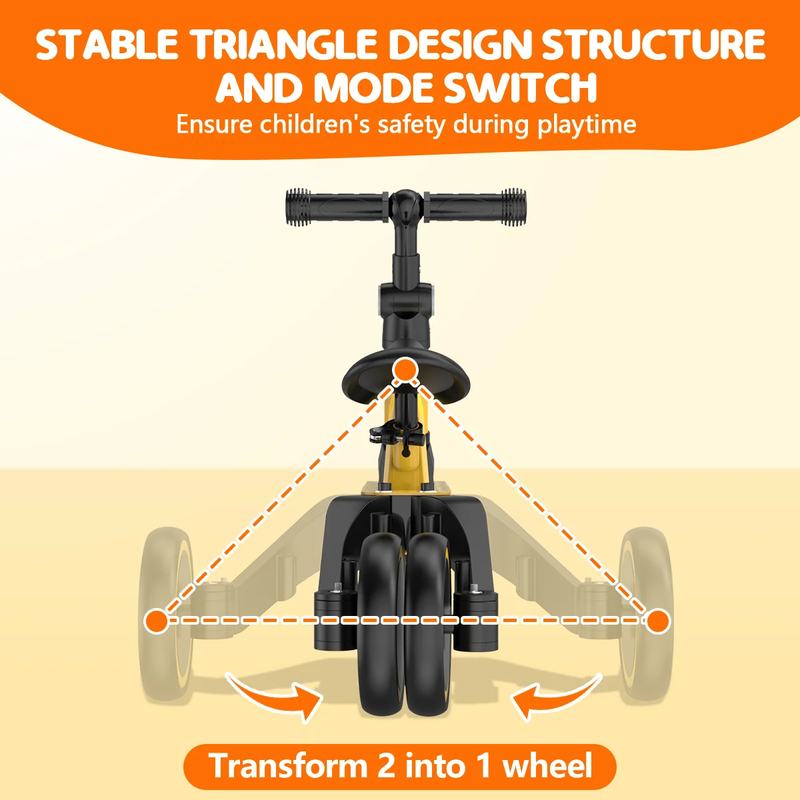 STABLE TRIANGLE DESIGN STRUCTURE AND MODE SWITCH
Ensure children's safety during playtime

Transform 2 into 1 wheel